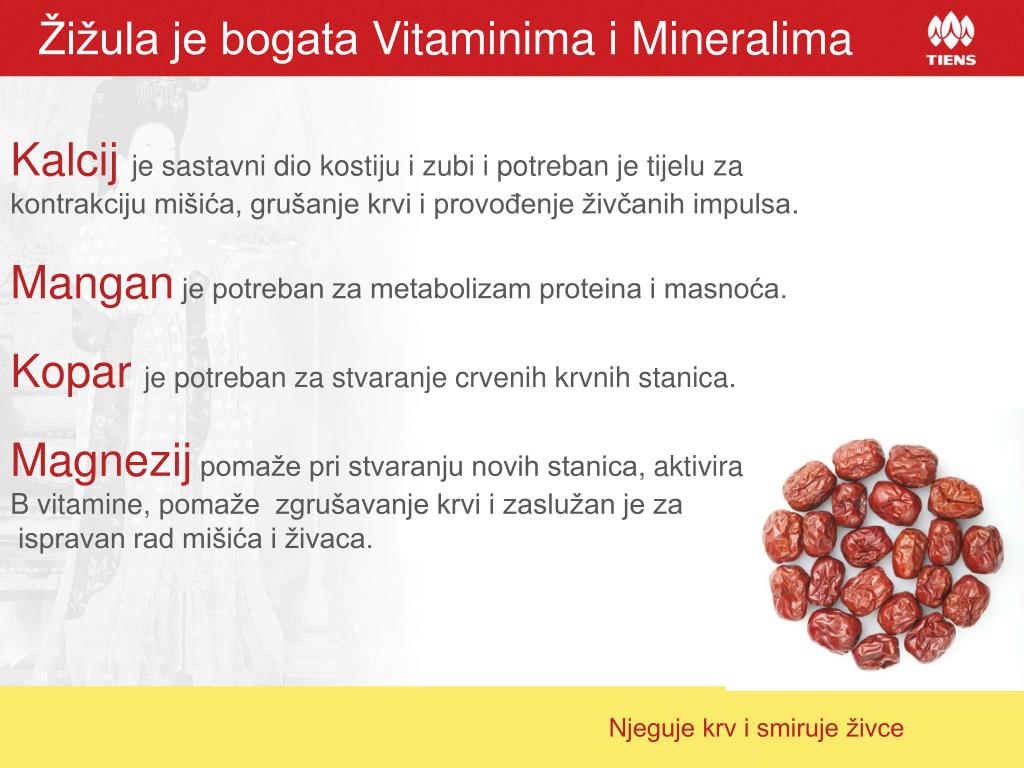 Žižula je bogata Vitaminima i Mineralima

TIENS

Kalcij je sastavni dio kostiju i zubi i potreban je tijelu za kontrakciju mišića, grušanje krvi i provođenje živčanih impulsa.

Mangan je potreban za metabolizam proteina i masnoća.

Kopar je potreban za stvaranje crvenih krvnih stanica.

Magnezij pomaže pri stvaranju novih stanica, aktivira B vitamine, pomaže zgrušavanje krvi i zaslužan je za ispravan rad mišića i živaca.

Njeguje krv i smiruje živce